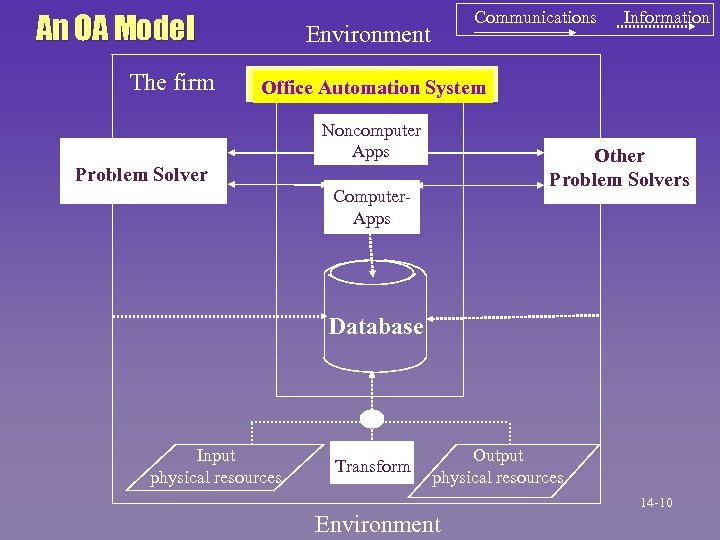 An OA Model

Communications Information

Environment

The firm

Office Automation System

Noncomputer Apps

Problem Solver

Other Problem Solvers

Computer-Apps

Database

Input physical resources

Transform

Output physical resources

14-10

Environment